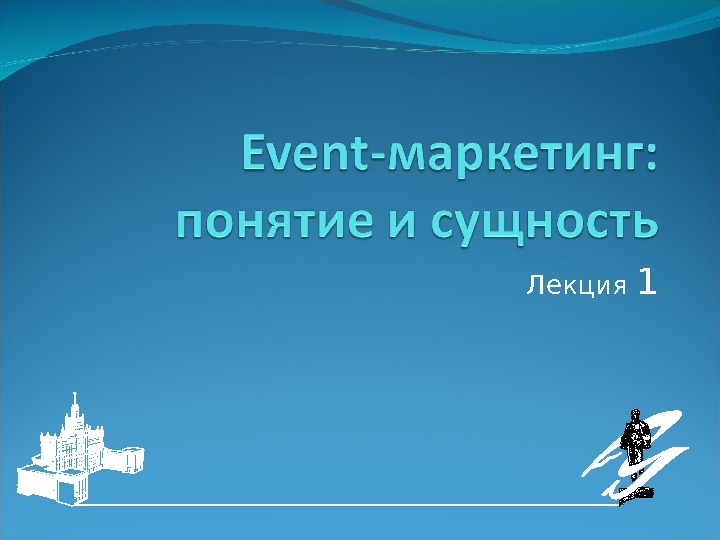 Event-маркетинг: понятие и сущность

Лекция 1